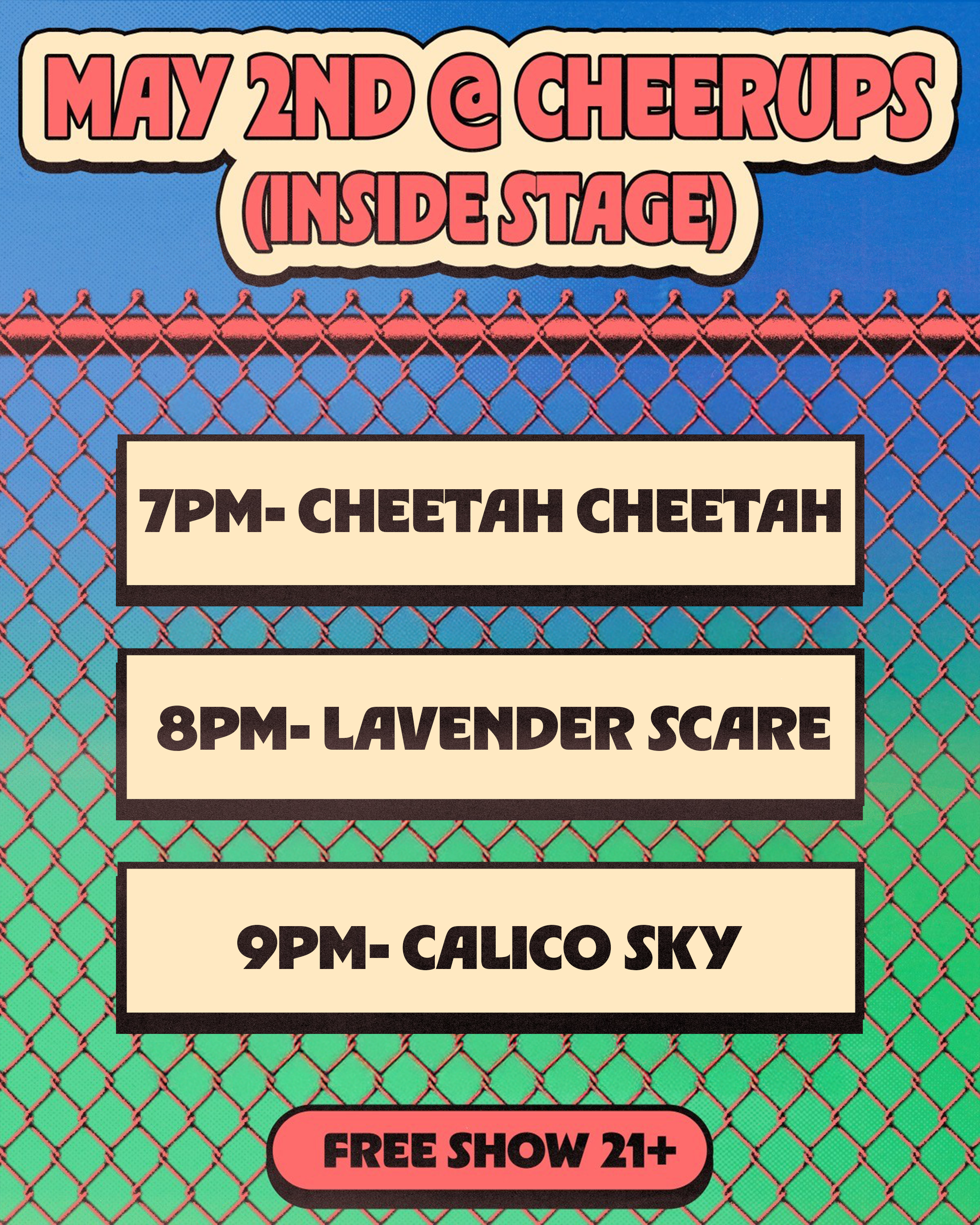 MAY 2ND @ CHEERUPS (INSIDE STAGE)

7PM- CHEETAH CHEETAH

8PM- LAVENDER SCARE

9PM- CALICO SKY

FREE SHOW 21+